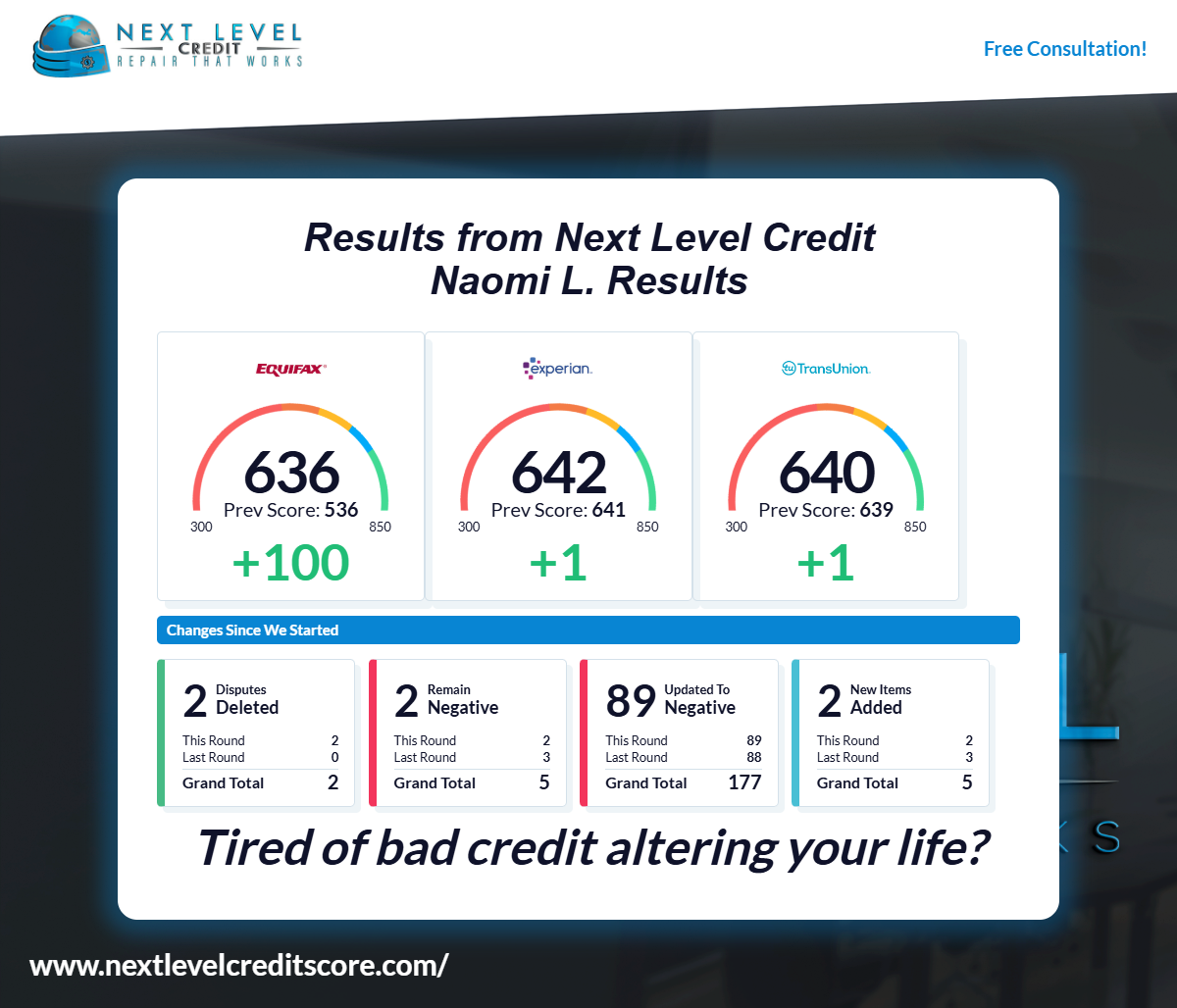 NEXT LEVEL CREDIT REPAIR THAT WORKS

Free Consultation!

Results from Next Level Credit
Naomi L. Results

EQUIFAX

636
Prev Score: 536
300 850
+100

experian.

642
Prev Score: 641
300 850
+1

TransUnion.

640
Prev Score: 639
300 850
+1

Changes Since We Started

2 Disputes Deleted
This Round 2
Last Round 0
Grand Total 2

2 Remain Negative
This Round 2
Last Round 3
Grand Total 5

89 Updated To Negative
This Round 89
Last Round 88
Grand Total 177

2 New Items Added
This Round 2
Last Round 3
Grand Total 5

Tired of bad credit altering your life?

www.nextlevelcreditscore.com/